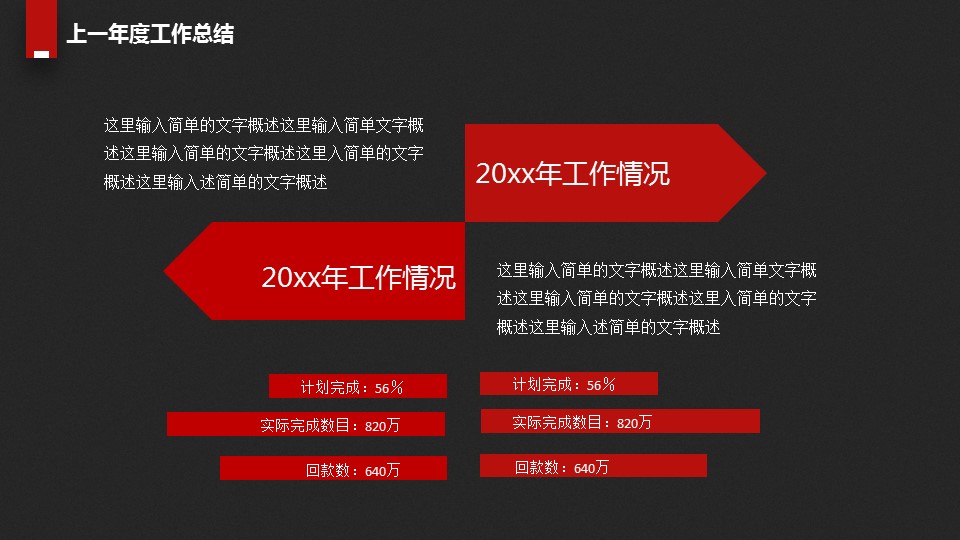 上一年度工作总结

这里输入简单的文字概述这里输入简单文字概述这里输入简单的文字概述这里入简单的文字概述这里输入述简单的文字概述

20xx年工作情况

20xx年工作情况

这里输入简单的文字概述这里输入简单文字概述这里输入简单的文字概述这里入简单的文字概述这里输入述简单的文字概述

计划完成：56％

实际完成数目：820万

回款数：640万

计划完成：56％

实际完成数目：820万

回款数：640万